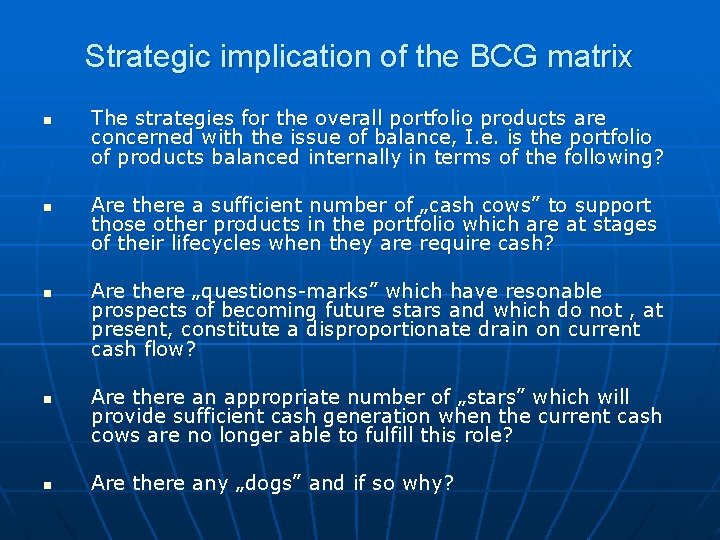 Strategic implication of the BCG matrix

▪ The strategies for the overall portfolio products are concerned with the issue of balance, I.e. is the portfolio of products balanced internally in terms of the following?

▪ Are there a sufficient number of „cash cows” to support those other products in the portfolio which are at stages of their lifecycles when they are require cash?

▪ Are there „questions-marks” which have resonable prospects of becoming future stars and which do not , at present, constitute a disproportionate drain on current cash flow?

▪ Are there an appropriate number of „stars” which will provide sufficient cash generation when the current cash cows are no longer able to fulfill this role?

▪ Are there any „dogs” and if so why?